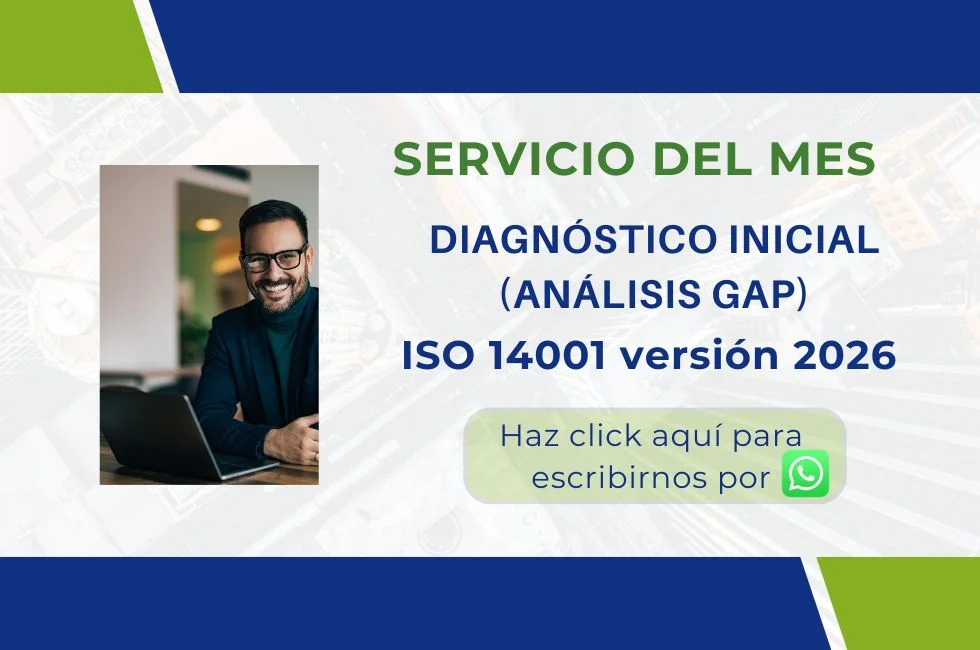 SERVICIO DEL MES

DIAGNÓSTICO INICIAL (ANÁLISIS GAP)

ISO 14001 versión 2026

Haz click aquí para escribirnos por